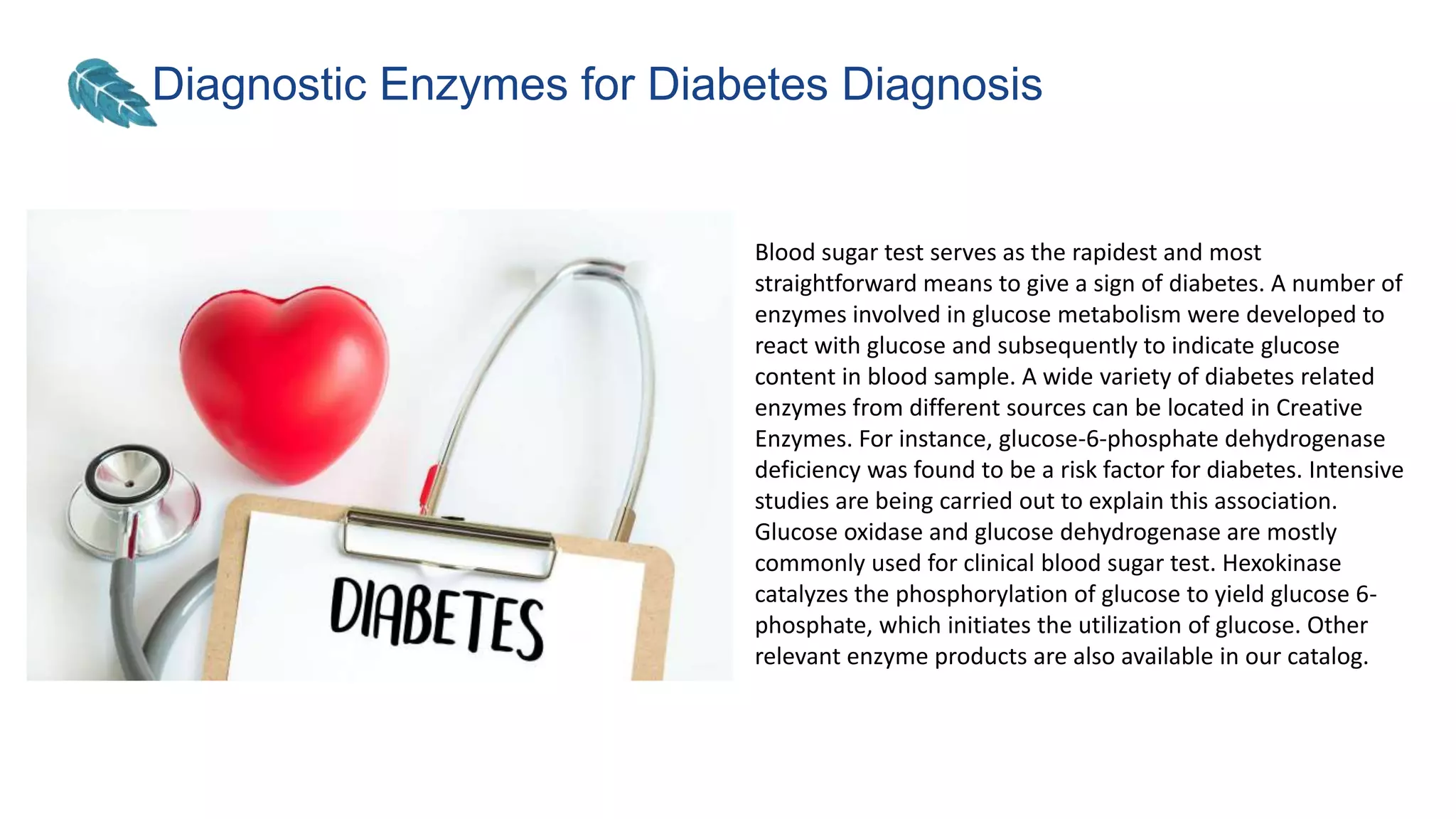 Diagnostic Enzymes for Diabetes Diagnosis

DIABETES

Blood sugar test serves as the rapidest and most straightforward means to give a sign of diabetes. A number of enzymes involved in glucose metabolism were developed to react with glucose and subsequently to indicate glucose content in blood sample. A wide variety of diabetes related enzymes from different sources can be located in Creative Enzymes. For instance, glucose-6-phosphate dehydrogenase deficiency was found to be a risk factor for diabetes. Intensive studies are being carried out to explain this association. Glucose oxidase and glucose dehydrogenase are mostly commonly used for clinical blood sugar test. Hexokinase catalyzes the phosphorylation of glucose to yield glucose 6-phosphate, which initiates the utilization of glucose. Other relevant enzyme products are also available in our catalog.